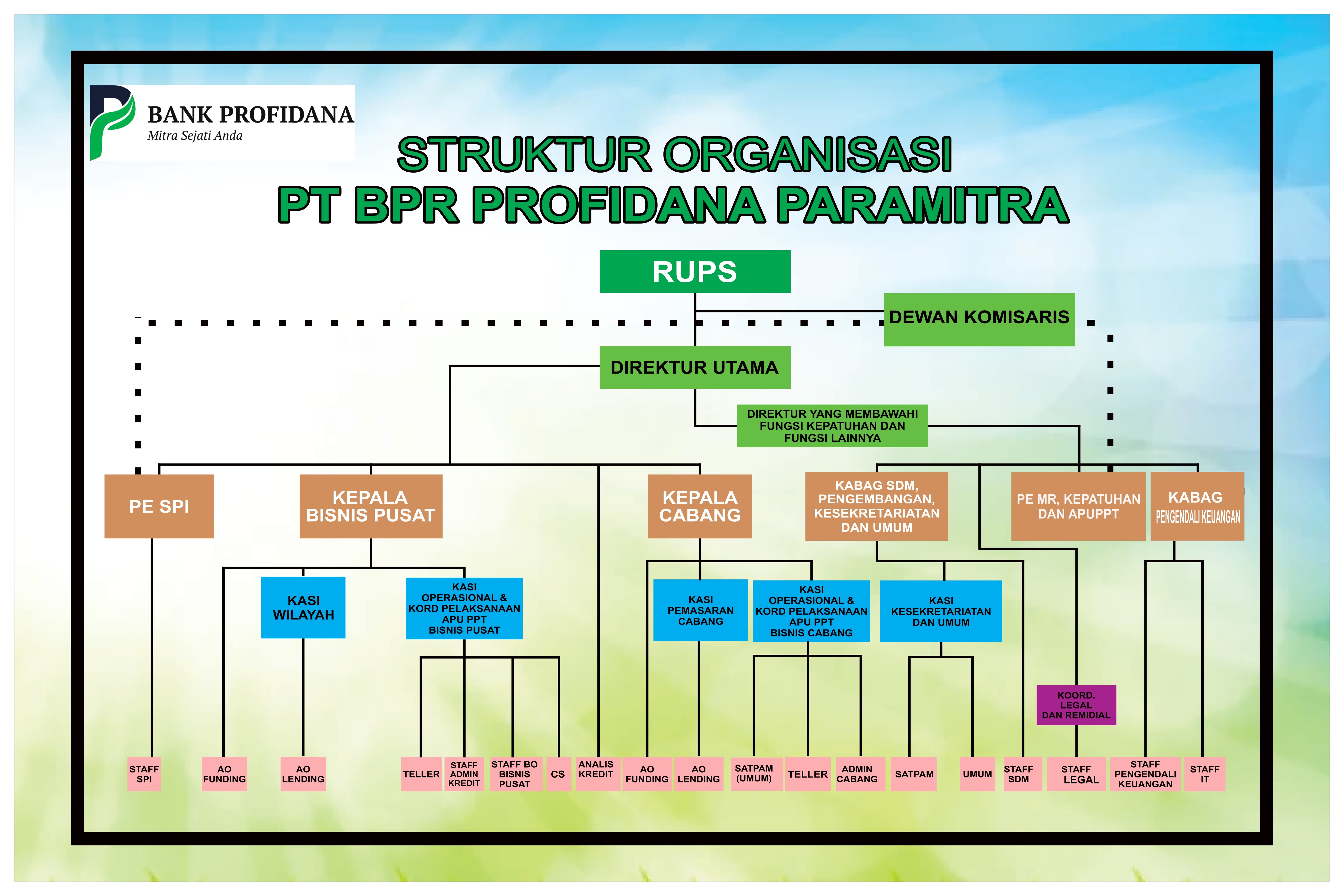 BANK PROFIDANA
Mitra Sejati Anda

STRUKTUR ORGANISASI
PT BPR PROFIDANA PARAMITRA

RUPS

DEWAN KOMISARIS

DIREKTUR UTAMA

DIREKTUR YANG MEMBAWAHI FUNGSI KEPATUHAN DAN FUNGSI LAINNYA

PE SPI

KEPALA BISNIS PUSAT

KEPALA CABANG

KABAG SDM, PENGEMBANGAN, KESEKRETARIATAN DAN UMUM

PE MR, KEPATUHAN DAN APUPPT

KABAG PENGENDALI KEUANGAN

KASI WILAYAH

KASI OPERASIONAL & KORD PELAKSANAAN APU PPT BISNIS PUSAT

KASI PEMASARAN CABANG

KASI OPERASIONAL & KORD PELAKSANAAN APU PPT BISNIS CABANG

KASI KESEKRETARIATAN DAN UMUM

KOORD. LEGAL DAN REMIDIAL

STAFF SPI

AO FUNDING

AO LENDING

TELLER

STAFF ADMIN KREDIT

STAFF BO BISNIS PUSAT

CS

ANALIS KREDIT

AO FUNDING

AO LENDING

SATPAM (UMUM)

TELLER

ADMIN CABANG

SATPAM

UMUM

STAFF SDM

STAFF LEGAL

STAFF PENGENDALI KEUANGAN

STAFF IT